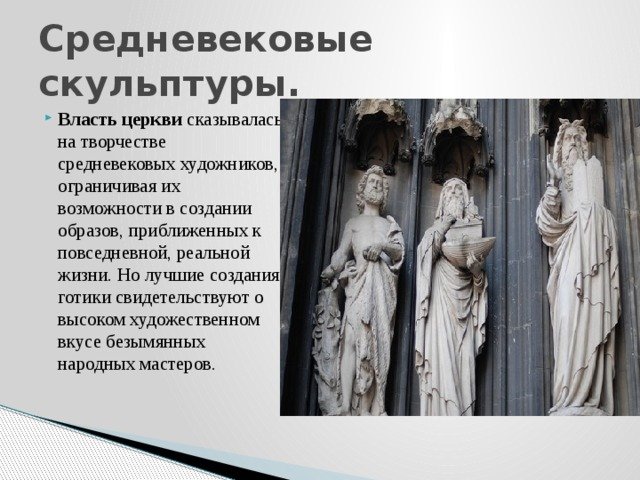 Средневековые скульптуры.

Власть церкви сказывалась на творчестве средневековых художников, ограничивая их возможности в создании образов, приближенных к повседневной, реальной жизни. Но лучшие создания готики свидетельствуют о высоком художественном вкусе безымянных народных мастеров.